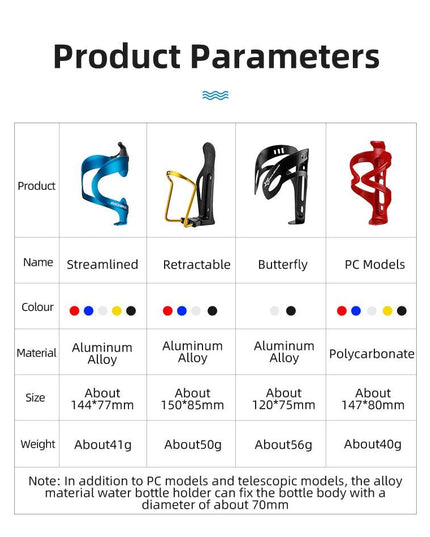 Product Parameters

| Product | | | | |
|---|---|---|---|---|
| Name | Streamlined | Retractable | Butterfly | PC Models |
| Colour | | | | |
| Material | Aluminum Alloy | Aluminum Alloy | Aluminum Alloy | Polycarbonate |
| Size | About 144*77mm | About 150*85mm | About 120*75mm | About 147*80mm |
| Weight | About41g | About50g | About56g | About40g |

Note: In addition to PC models and telescopic models, the alloy material water bottle holder can fix the bottle body with a diameter of about 70mm